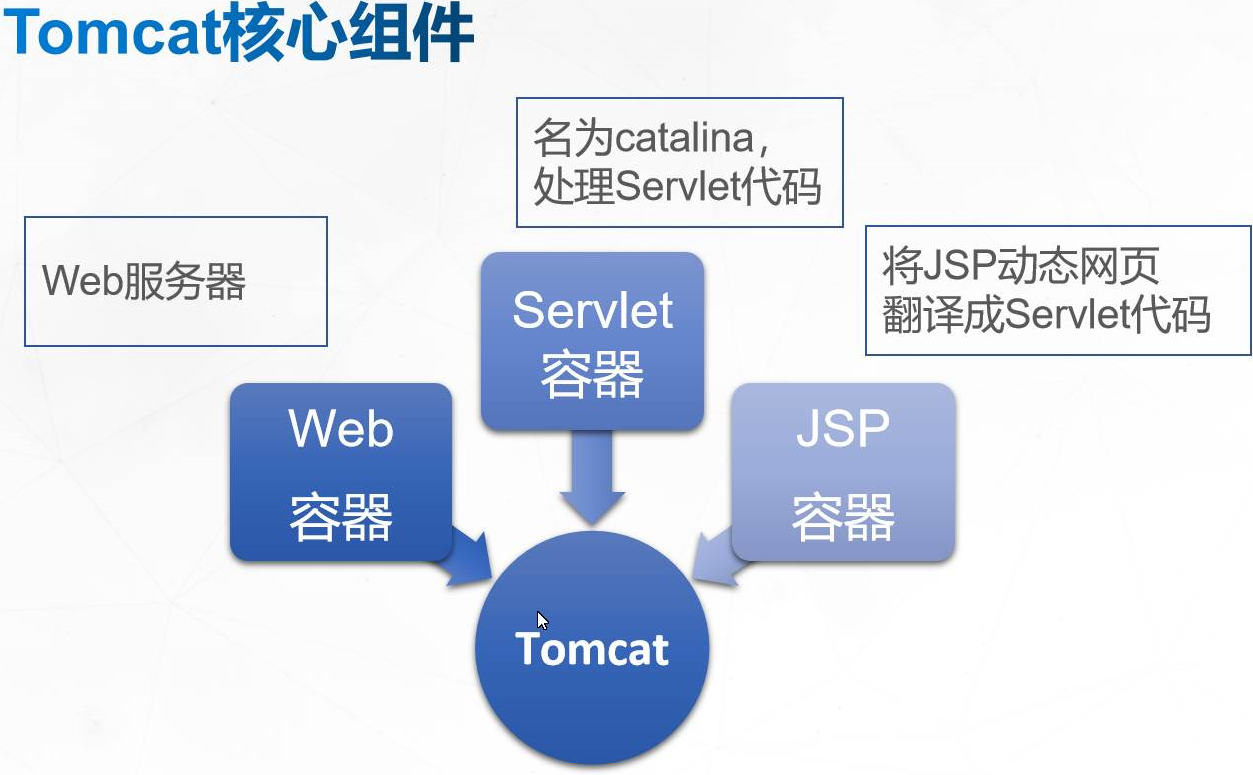 Tomcat核心组件

Web服务器

名为catalina，处理Servlet代码

将JSP动态网页翻译成Servlet代码

Web 容器

Servlet 容器

JSP 容器

Tomcat